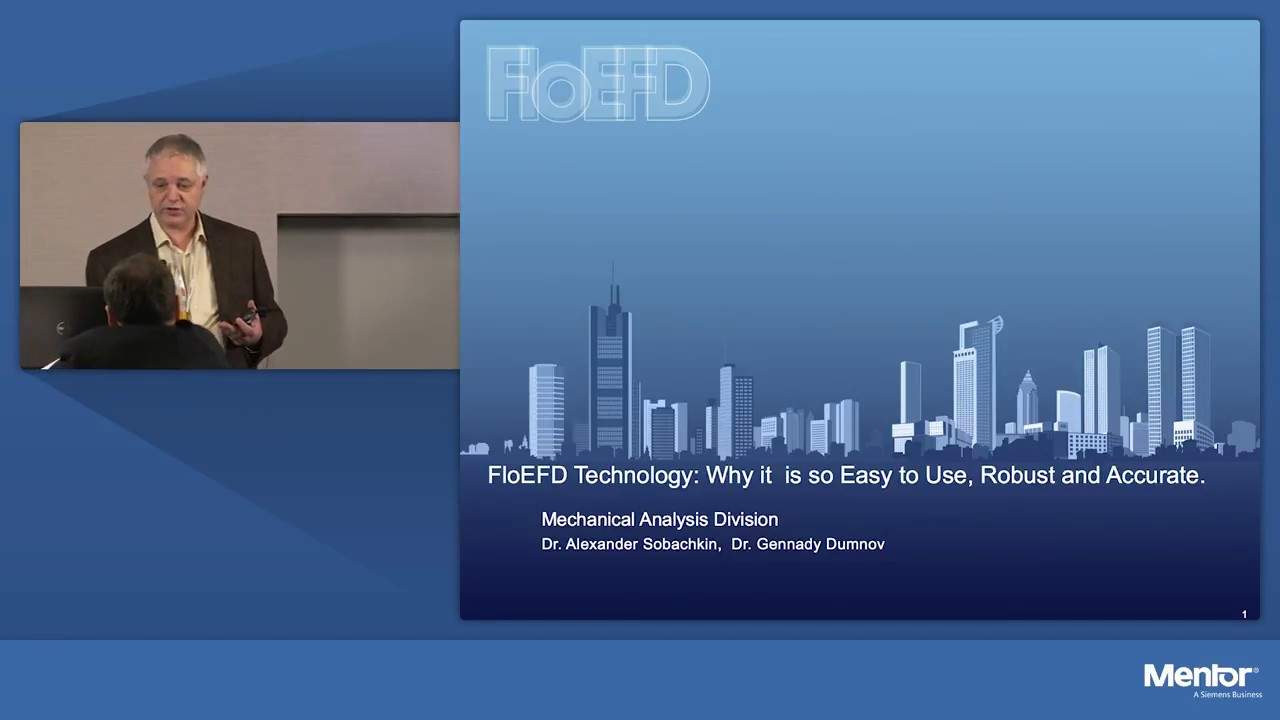 FloEFD

FloEFD Technology: Why it is so Easy to Use, Robust and Accurate.

Mechanical Analysis Division
Dr. Alexander Sobachkin, Dr. Gennady Dumnov

1

Mentor®
A Siemens Business